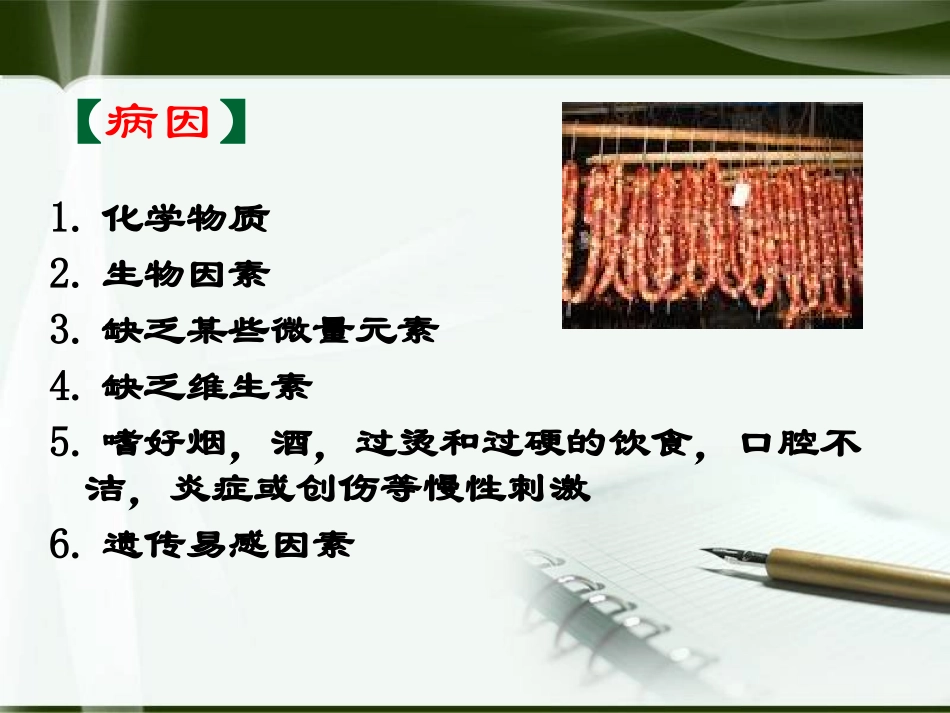 【病因】

1. 化学物质

2. 生物因素

3. 缺乏某些微量元素

4. 缺乏维生素

5. 嗜好烟，酒，过烫和过硬的饮食，口腔不洁，炎症或创伤等慢性刺激

6. 遗传易感因素